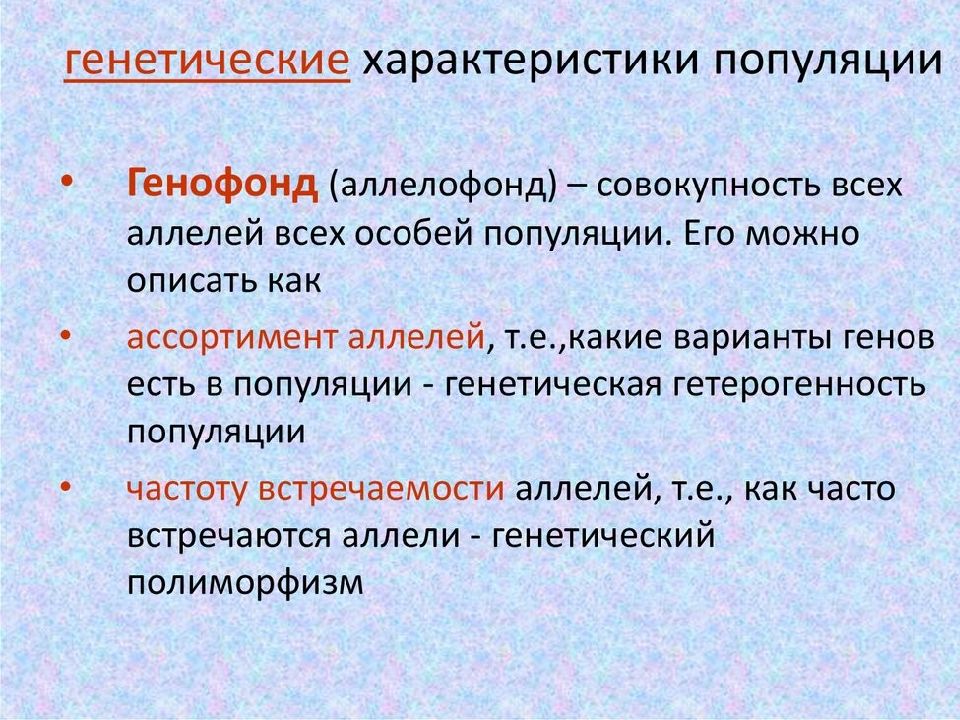 генетические характеристики популяции

• Генофонд (аллелофонд) – совокупность всех аллелей всех особей популяции. Его можно описать как

• ассортимент аллелей, т.е.,какие варианты генов есть в популяции - генетическая гетерогенность популяции

• частоту встречаемости аллелей, т.е., как часто встречаются аллели - генетический полиморфизм